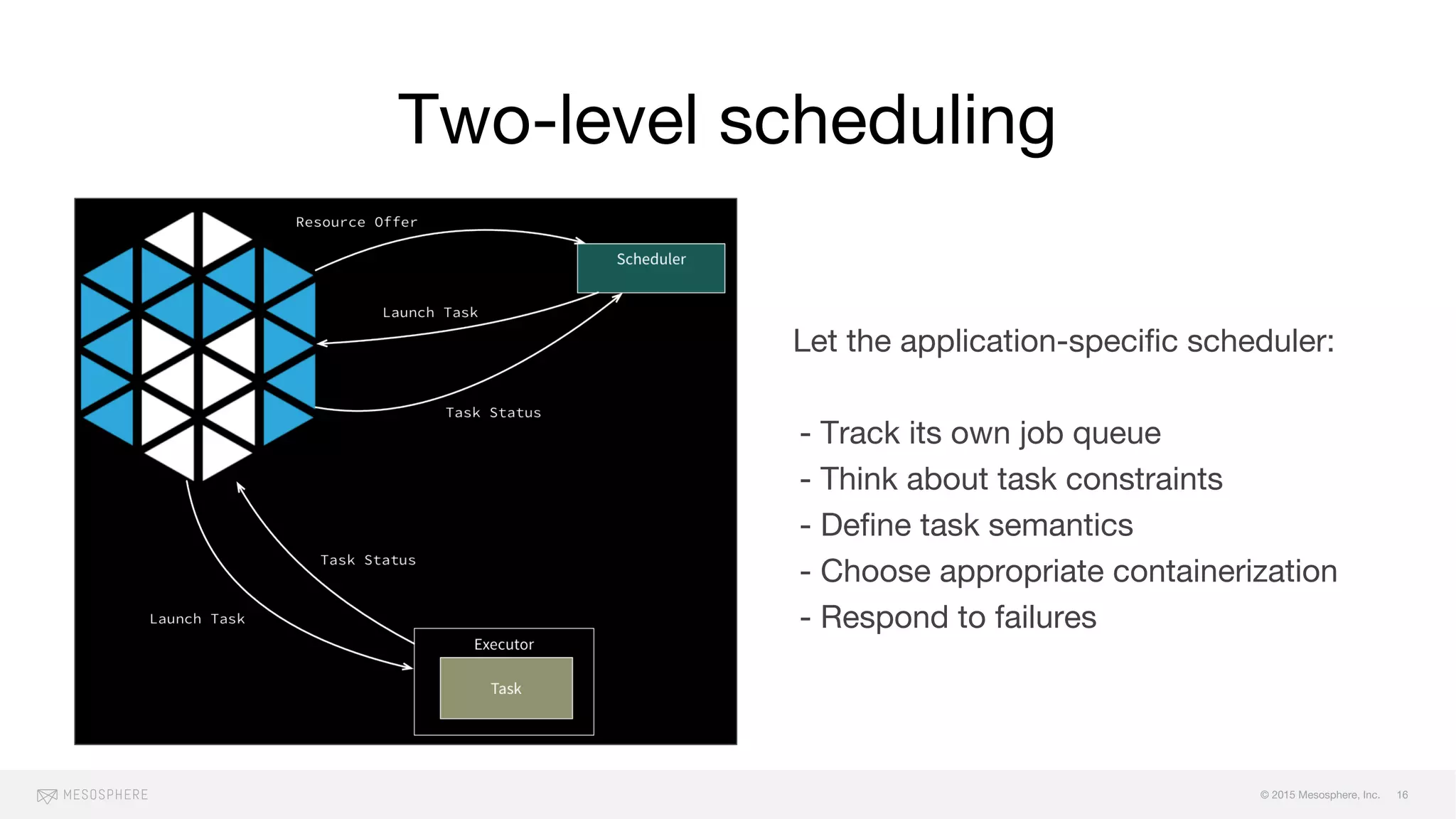 Two-level scheduling

Resource Offer

Scheduler

Launch Task

Task Status

Task Status

Launch Task

Executor

Task

Let the application-specific scheduler:

- Track its own job queue
- Think about task constraints
- Define task semantics
- Choose appropriate containerization
- Respond to failures

MESOSPHERE

© 2015 Mesosphere, Inc. 16